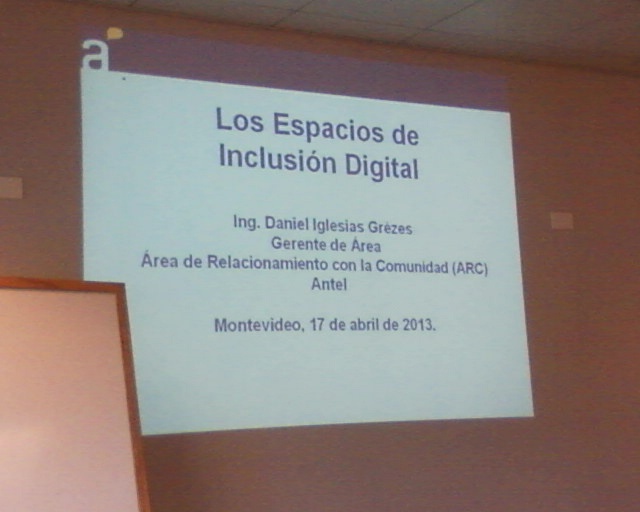 a

Los Espacios de Inclusión Digital

Ing. Daniel Iglesias Grèzes
Gerente de Área
Área de Relacionamiento con la Comunidad (ARC)
Antel

Montevideo, 17 de abril de 2013.